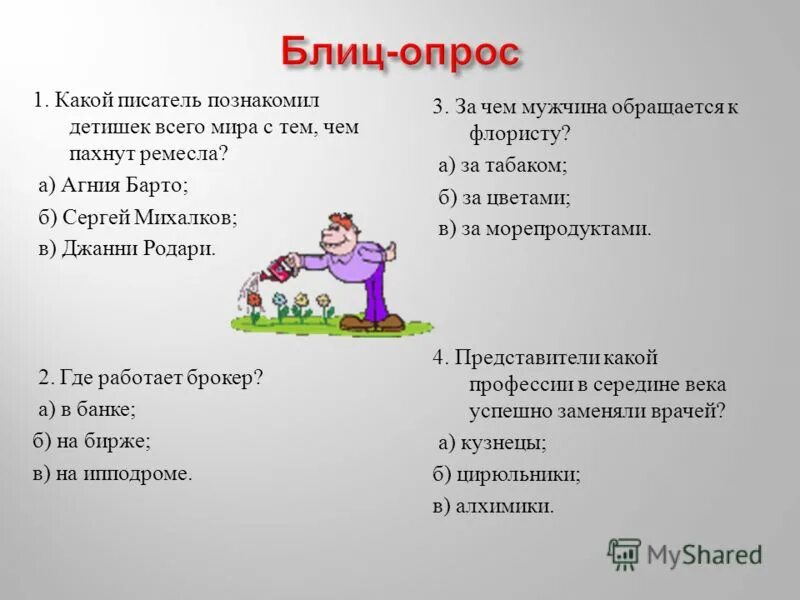 Блиц-опрос

1. Какой писатель познакомил детишек всего мира с тем, чем пахнут ремесла?

а) Агния Барто;

б) Сергей Михалков;

в) Джанни Родари.

2. Где работает брокер?

а) в банке;

б) на бирже;

в) на ипподроме.

3. За чем мужчина обращается к флористу?

а) за табаком;

б) за цветами;

в) за морепродуктами.

4. Представители какой профессии в середине века успешно заменяли врачей?

а) кузнецы;

б) цирюльники;

в) алхимики.

MyShared